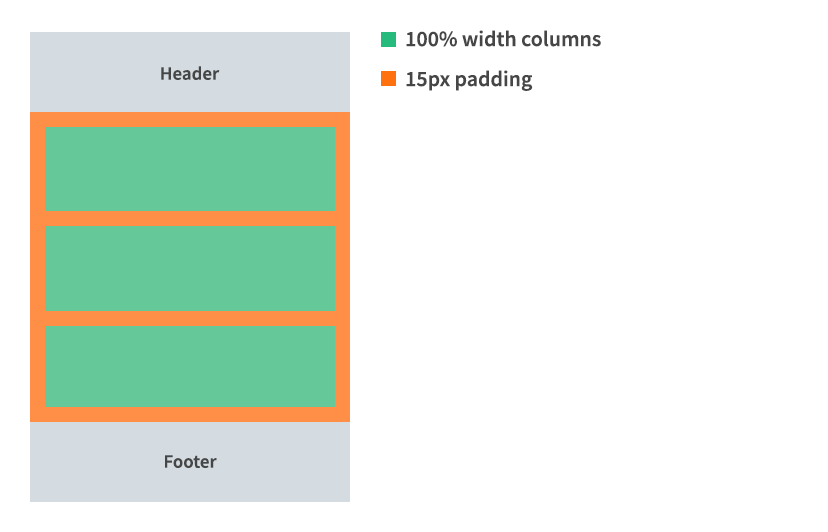 Header

Footer

100% width columns

15px padding